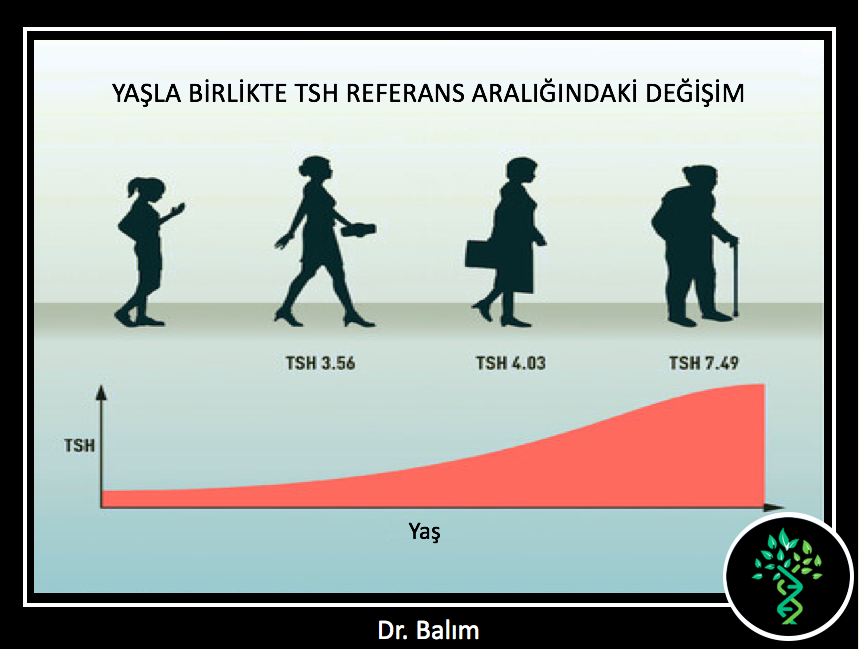 YAŞLA BİRLİKTE TSH REFERANS ARALIĞINDAKİ DEĞİŞİM

TSH 3.56

TSH 4.03

TSH 7.49

TSH

Yaş

Dr. Balım